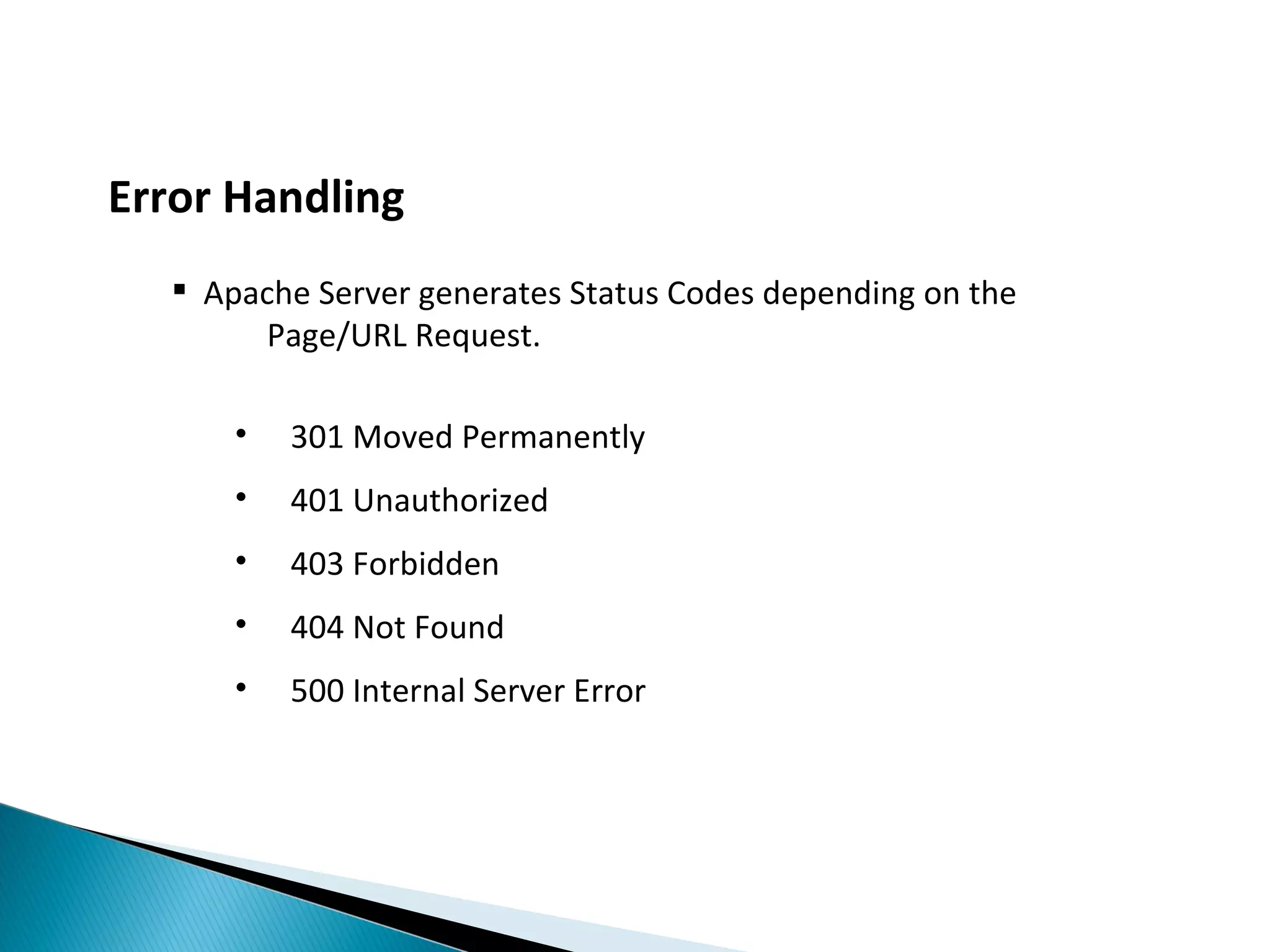 Error Handling

▪ Apache Server generates Status Codes depending on the Page/URL Request.

• 301 Moved Permanently
• 401 Unauthorized
• 403 Forbidden
• 404 Not Found
• 500 Internal Server Error